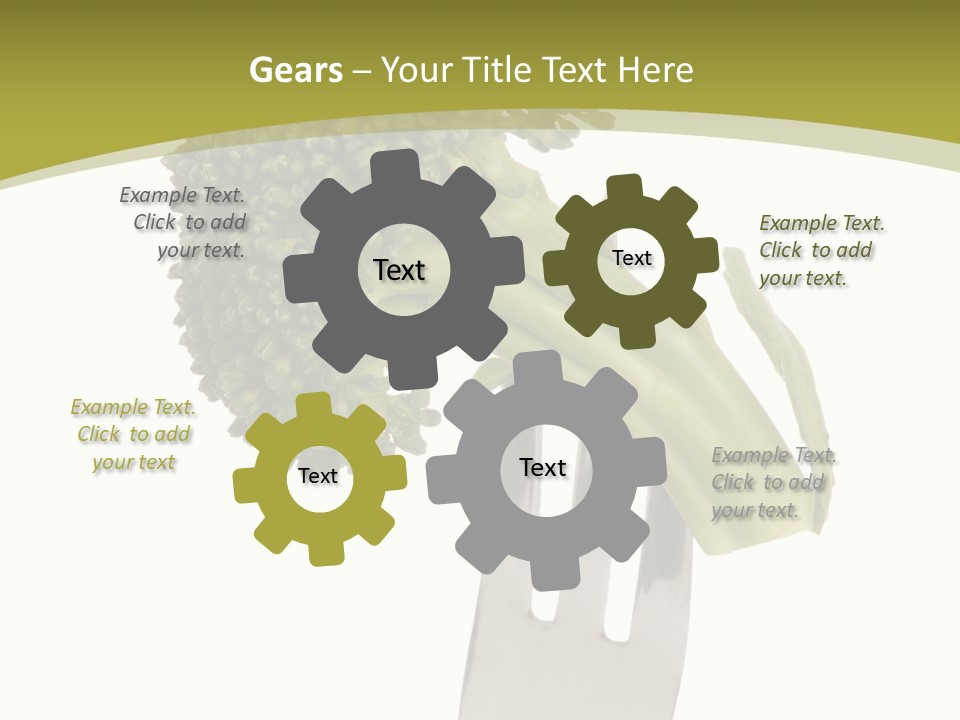 Gears – Your Title Text Here

Example Text. Click to add your text.

Text

Text

Example Text. Click to add your text.

Example Text. Click to add your text

Text

Text

Example Text. Click to add your text.